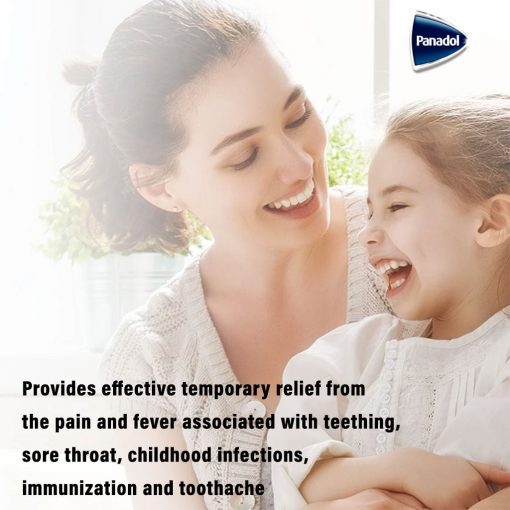 Panadol

Provides effective temporary relief from the pain and fever associated with teething, sore throat, childhood infections, immunization and toothache